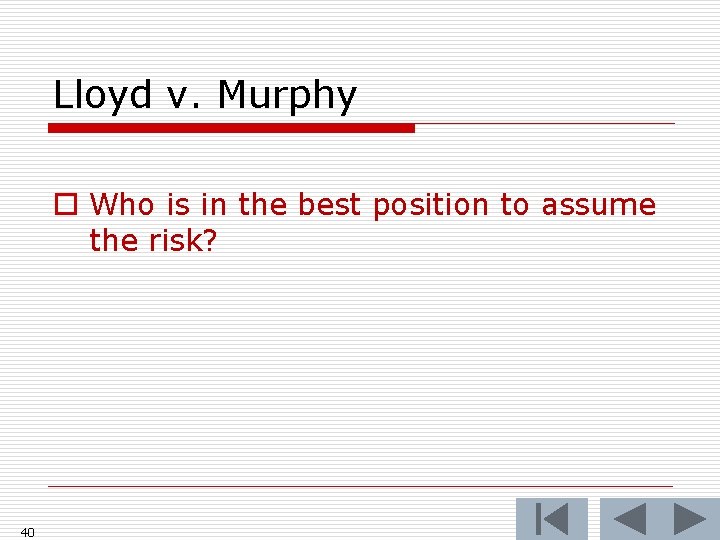 Lloyd v. Murphy

Who is in the best position to assume the risk?

40